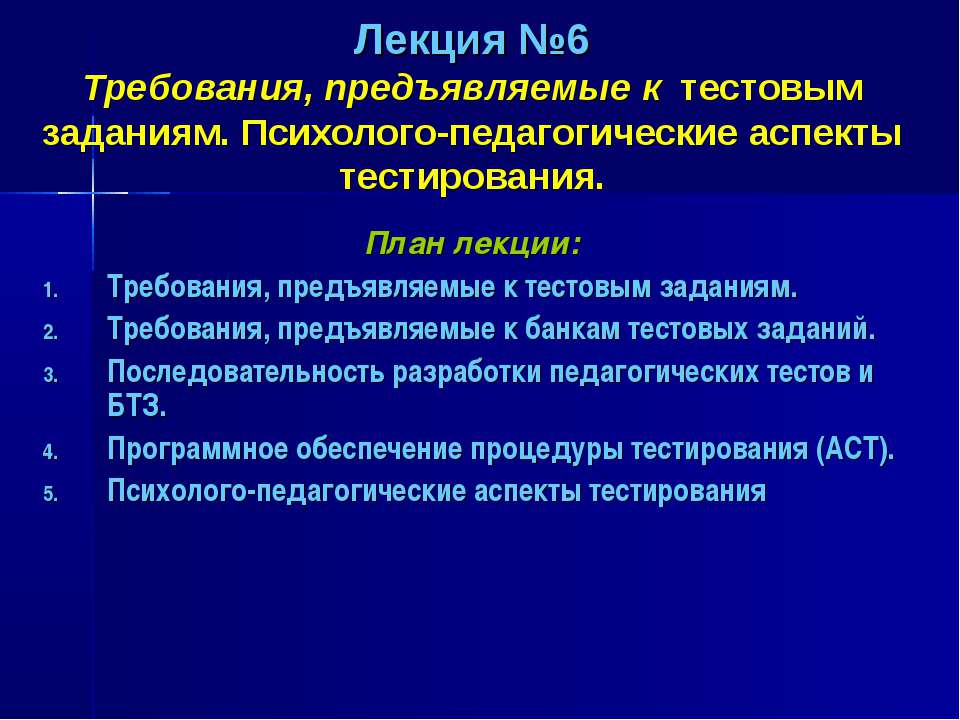 Лекция №6
Требования, предъявляемые к тестовым заданиям. Психолого-педагогические аспекты тестирования.

План лекции:

1. Требования, предъявляемые к тестовым заданиям.
2. Требования, предъявляемые к банкам тестовых заданий.
3. Последовательность разработки педагогических тестов и БТЗ.
4. Программное обеспечение процедуры тестирования (АСТ).
5. Психолого-педагогические аспекты тестирования